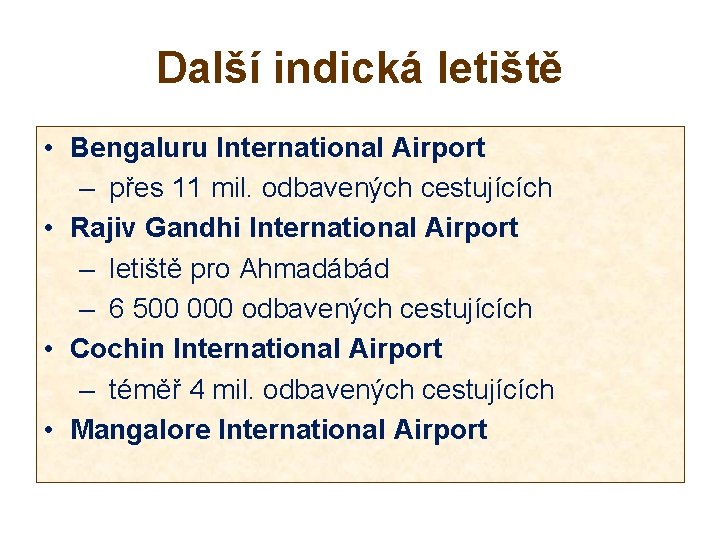 Další indická letiště

• Bengaluru International Airport
  – přes 11 mil. odbavených cestujících
• Rajiv Gandhi International Airport
  – letiště pro Ahmadábád
  – 6 500 000 odbavených cestujících
• Cochin International Airport
  – téměř 4 mil. odbavených cestujících
• Mangalore International Airport